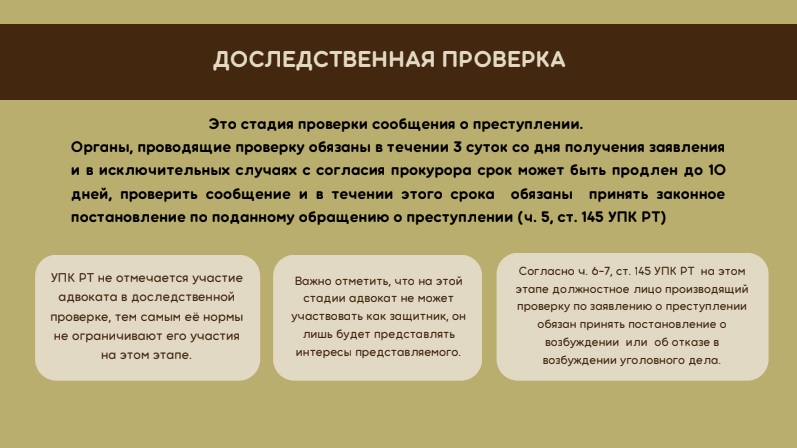 ДОСЛЕДСТВЕННАЯ ПРОВЕРКА

Это стадия проверки сообщения о преступлении.
Органы, проводящие проверку обязаны в течении 3 суток со дня получения заявления и в исключительных случаях с согласия прокурора срок может быть продлен до 10 дней, проверить сообщение и в течении этого срока обязаны принять законное постановление по поданному обращению о преступлении (ч. 5, ст. 145 УПК РТ)

УПК РТ не отмечается участие адвоката в доследственной проверке, тем самым её нормы не ограничивают его участия на этом этапе.

Важно отметить, что на этой стадии адвокат не может участвовать как защитник, он лишь будет представлять интересы представляемого.

Согласно ч. 6-7, ст. 145 УПК РТ на этом этапе должностное лицо производящий проверку по заявлению о преступлении обязан принять постановление о возбуждении или об отказе в возбуждении уголовного дела.